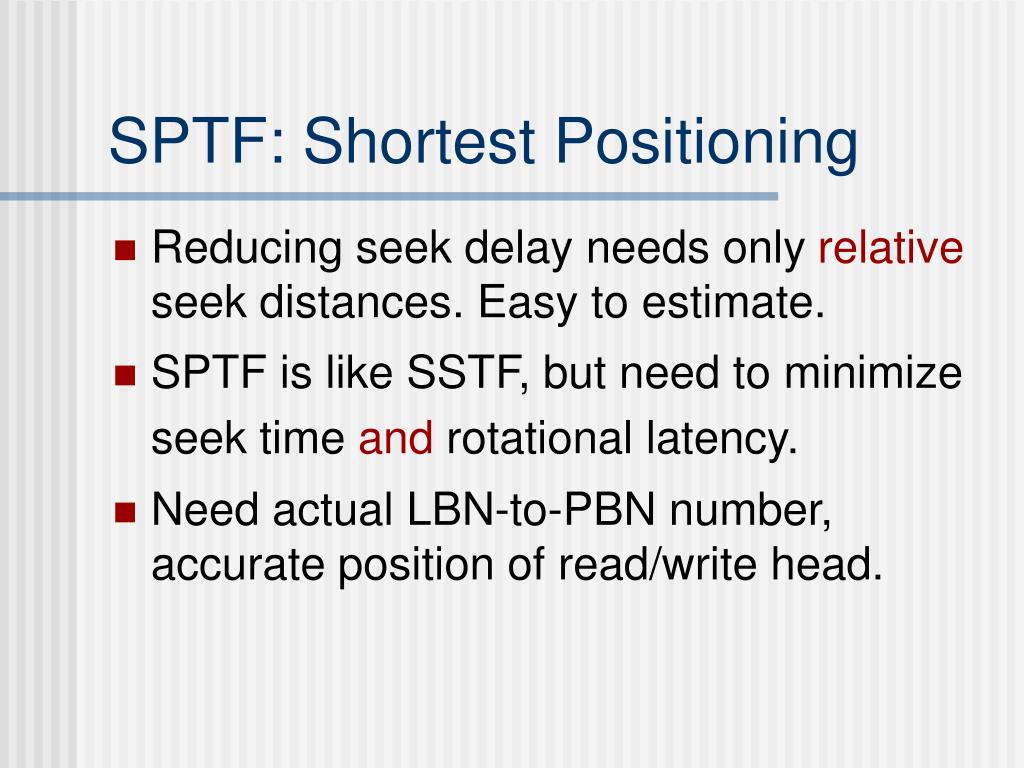 SPTF: Shortest Positioning

- Reducing seek delay needs only relative seek distances. Easy to estimate.
- SPTF is like SSTF, but need to minimize seek time and rotational latency.
- Need actual LBN-to-PBN number, accurate position of read/write head.